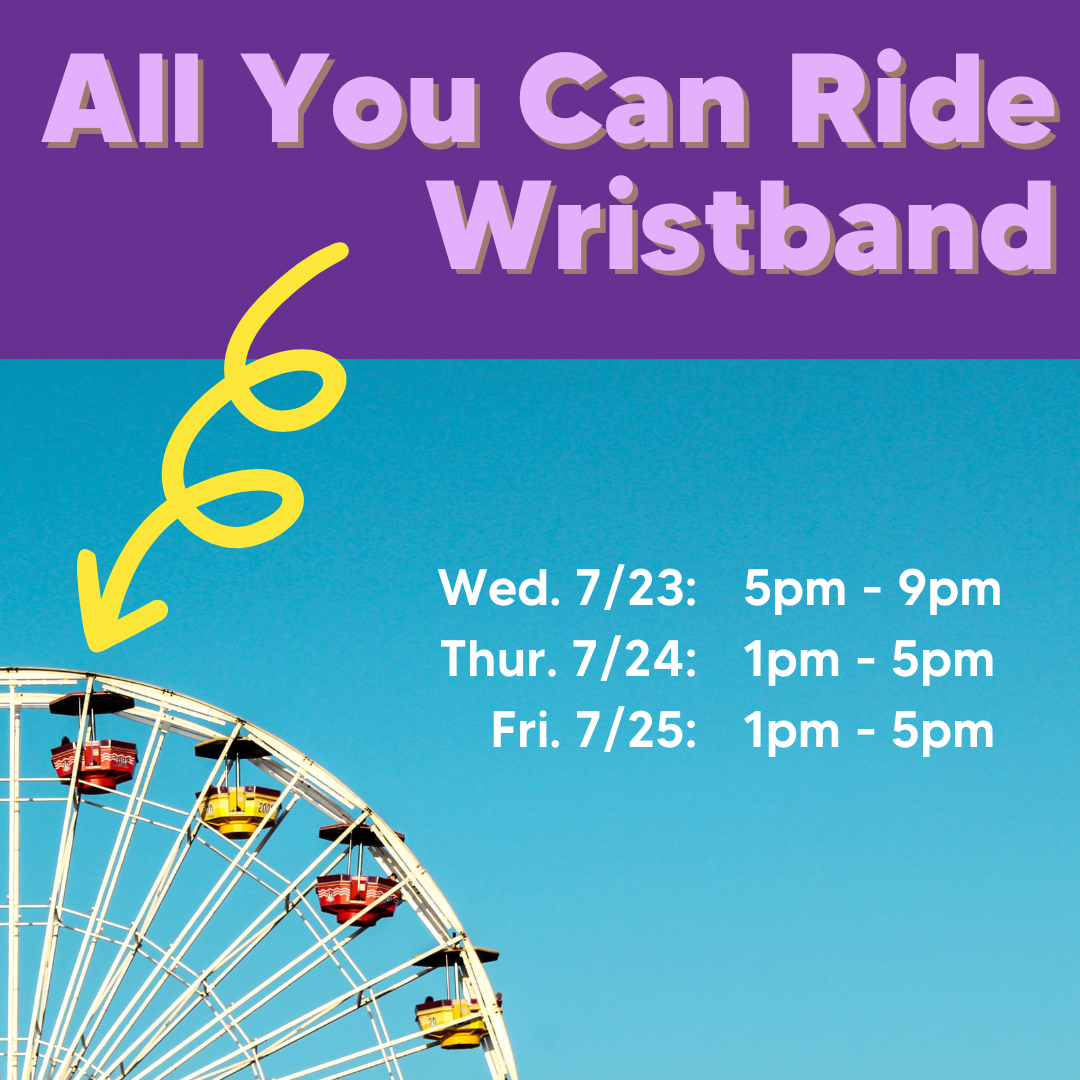 All You Can Ride Wristband

Wed. 7/23: 5pm - 9pm
Thur. 7/24: 1pm - 5pm
Fri. 7/25: 1pm - 5pm